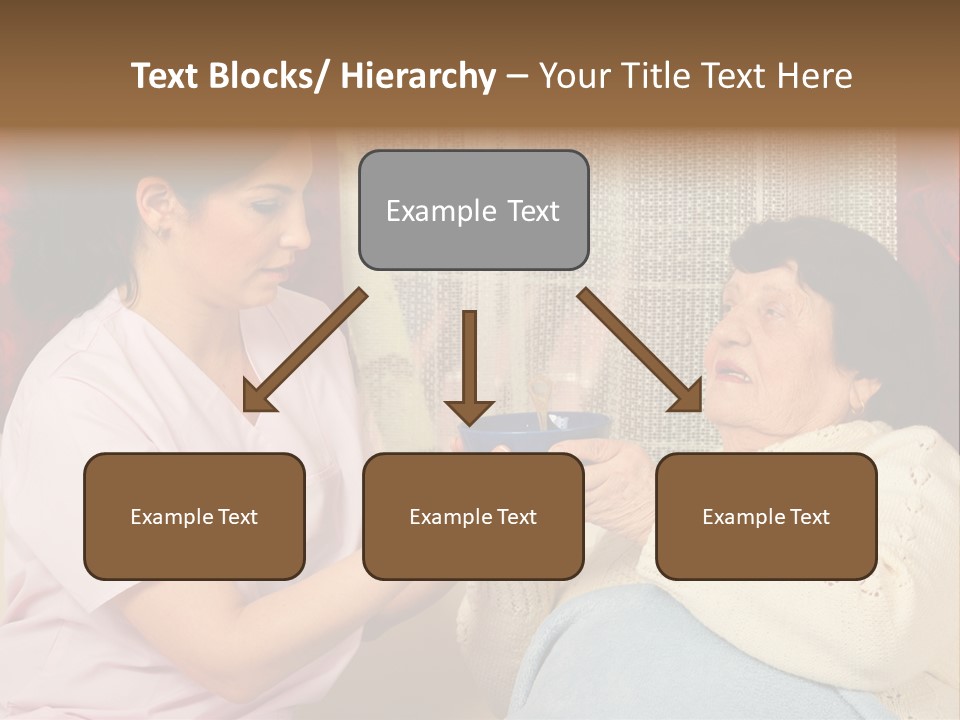 Text Blocks/ Hierarchy – Your Title Text Here

Example Text

Example Text

Example Text

Example Text